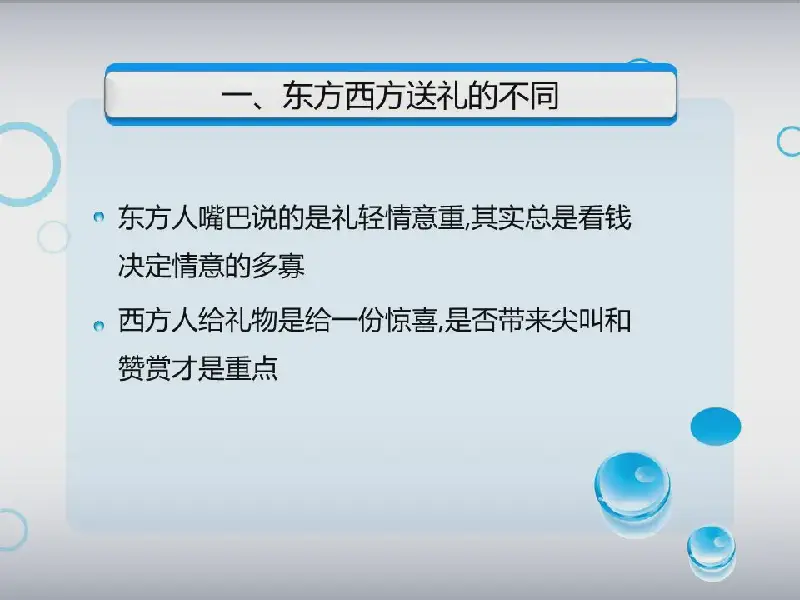 一、东方西方送礼的不同

东方人嘴巴说的是礼轻情意重,其实总是看钱决定情意的多寡

西方人给礼物是给一份惊喜,是否带来尖叫和赞赏才是重点